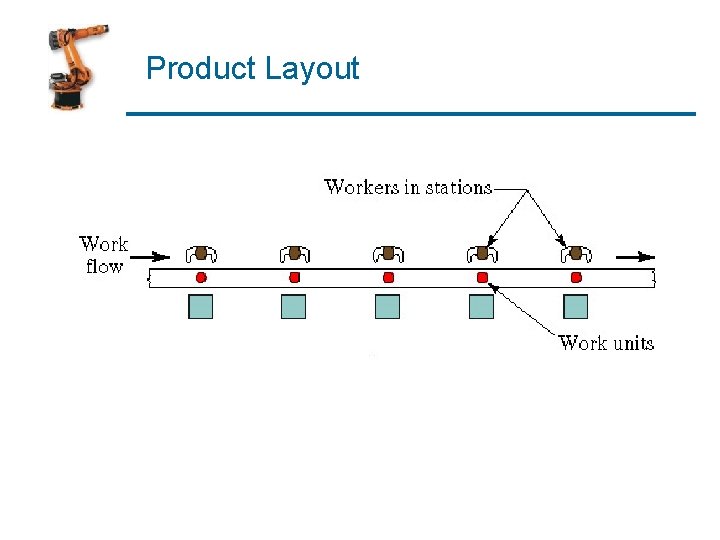 Product Layout

Workers in stations

Work flow

Work units